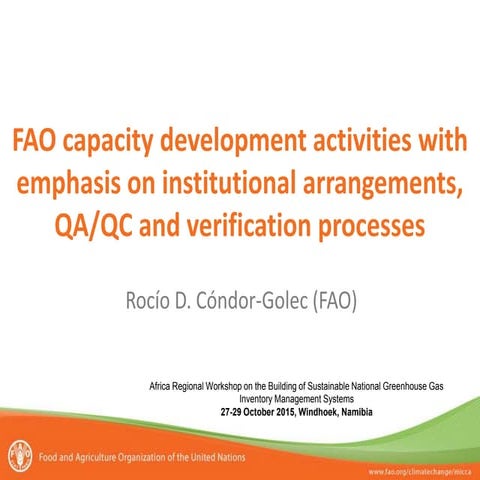 FAO capacity development activities with emphasis on institutional arrangements, QA/QC and verification processes

Rocío D. Cóndor-Golec (FAO)

Africa Regional Workshop on the Building of Sustainable National Greenhouse Gas Inventory Management Systems
27-29 October 2015, Windhoek, Namibia

FAO

Food and Agriculture Organization of the United Nations

www.fao.org/climatechange/micca